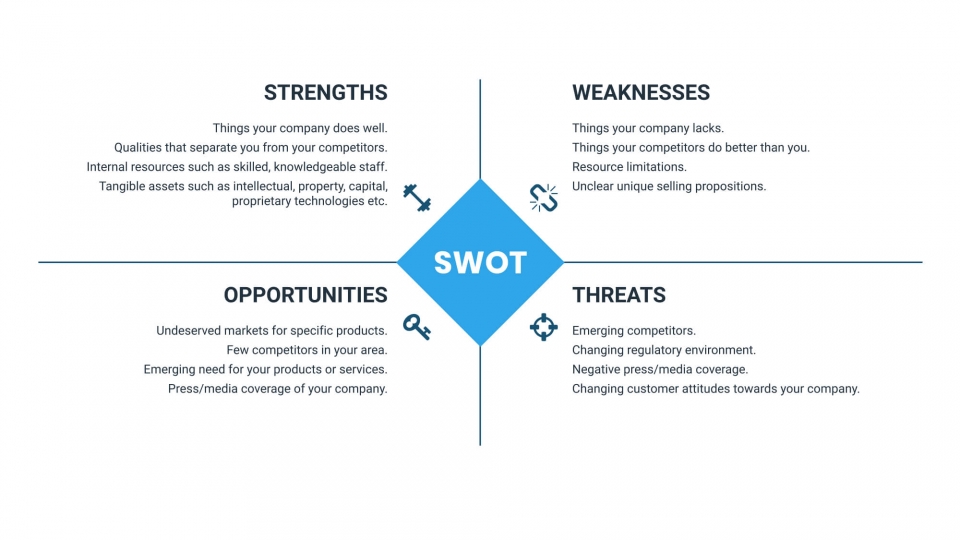 STRENGTHS

Things your company does well.
Qualities that separate you from your competitors.
Internal resources such as skilled, knowledgeable staff.
Tangible assets such as intellectual, property, capital, proprietary technologies etc.

WEAKNESSES

Things your company lacks.
Things your competitors do better than you.
Resource limitations.
Unclear unique selling propositions.

SWOT

OPPORTUNITIES

Undeserved markets for specific products.
Few competitors in your area.
Emerging need for your products or services.
Press/media coverage of your company.

THREATS

Emerging competitors.
Changing regulatory environment.
Negative press/media coverage.
Changing customer attitudes towards your company.